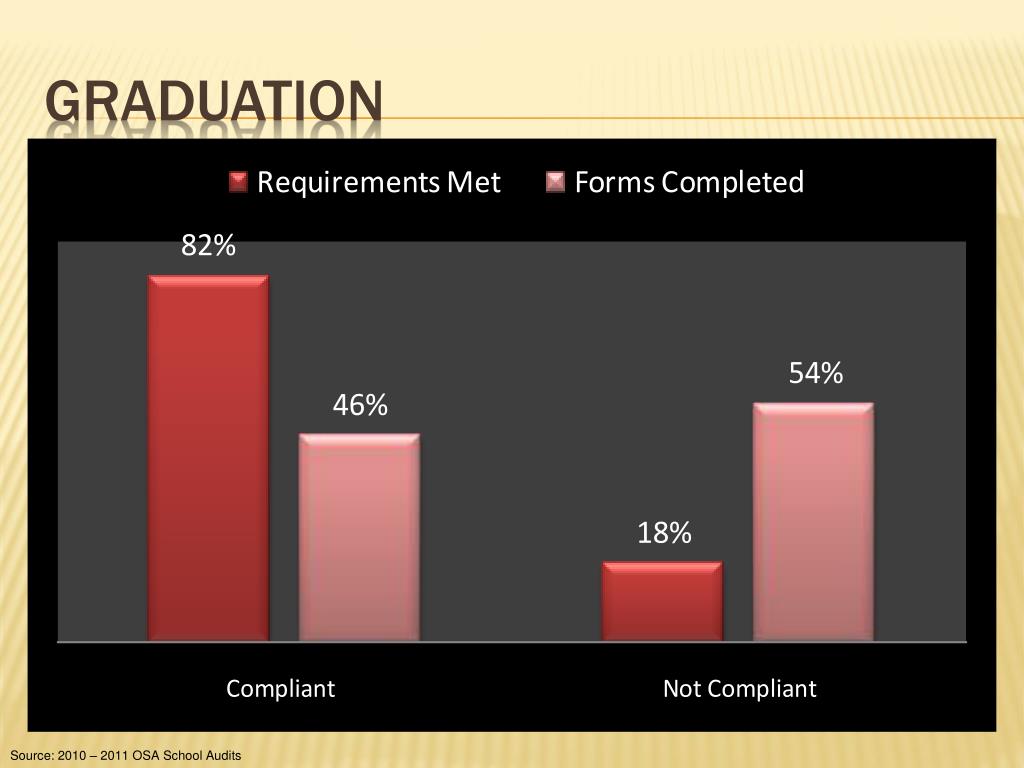 GRADUATION

Requirements Met
Forms Completed

82%
46%
18%
54%

Compliant
Not Compliant

Source: 2010 – 2011 OSA School Audits